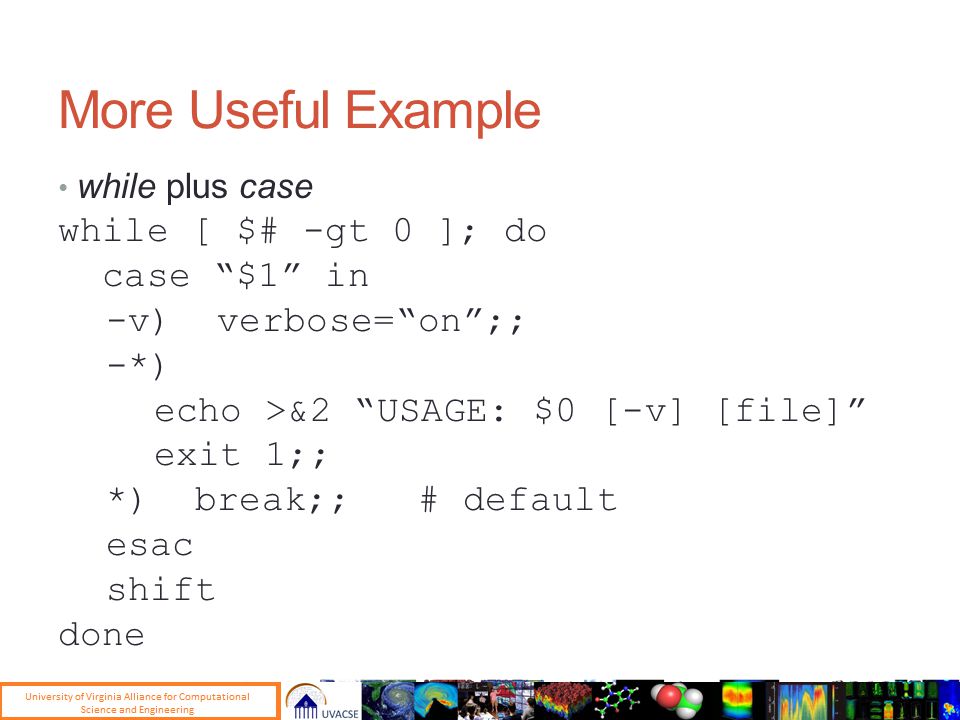 More Useful Example

• while plus case

while [ $# -gt 0 ]; do
  case “$1” in
  -v)  verbose=“on”;;
  -*)
    echo >&2 “USAGE: $0 [-v] [file]”
    exit 1;;
  *)  break;;   # default
  esac
  shift
done

University of Virginia Alliance for Computational Science and Engineering

UVACSE